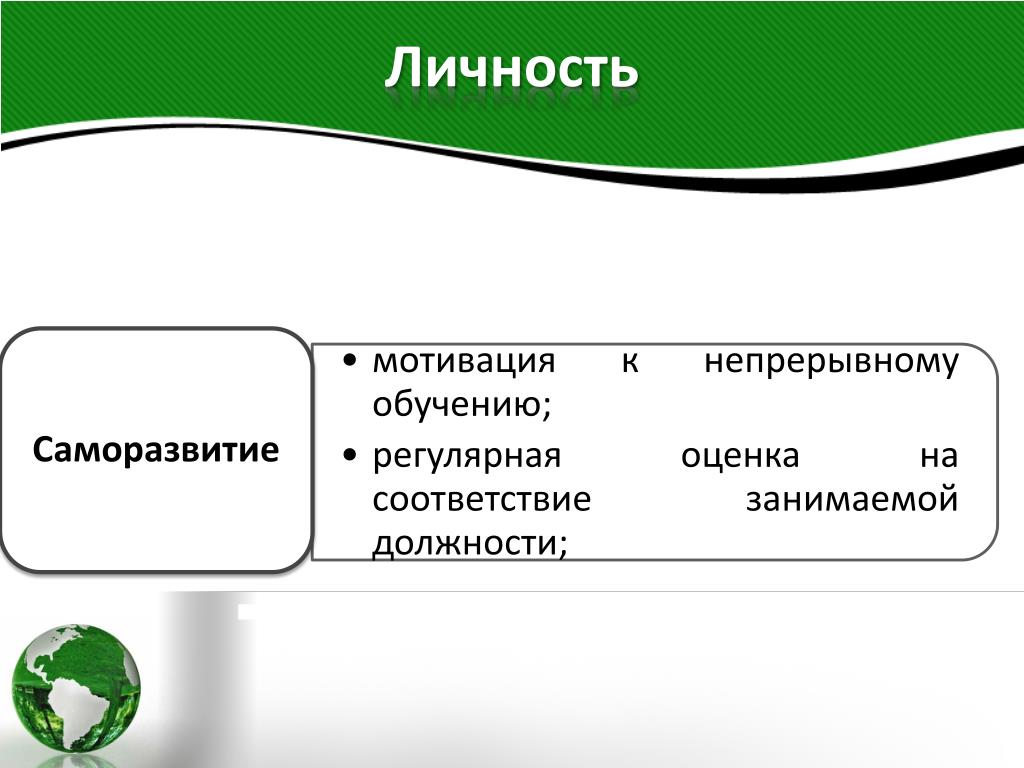 Личность

Саморазвитие

• мотивация к непрерывному обучению;
• регулярная оценка на соответствие занимаемой должности;